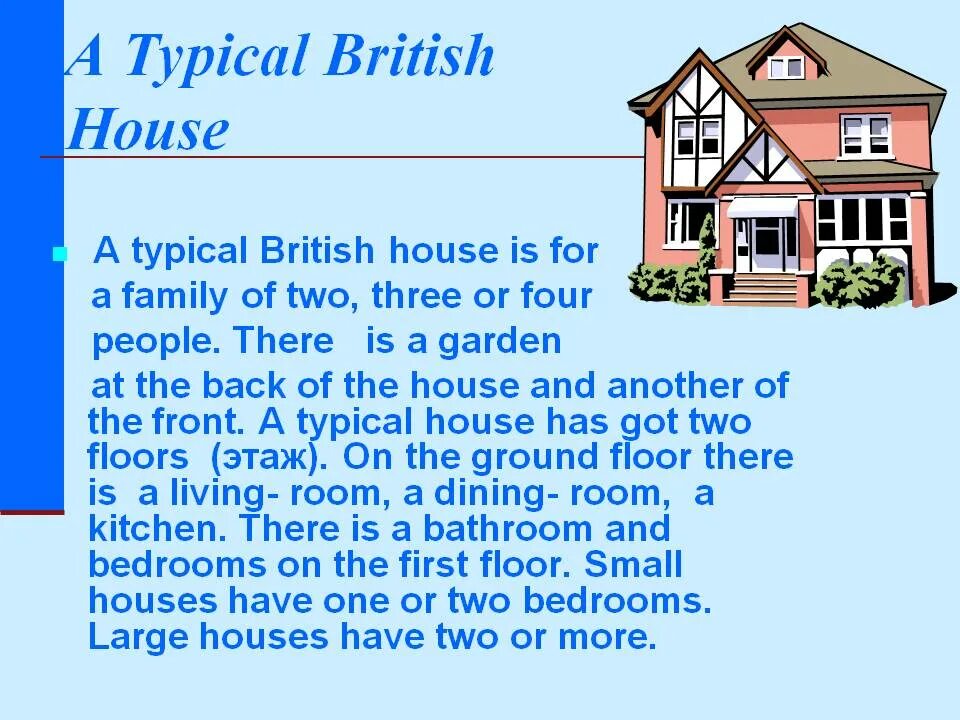 A Typical British House

A typical British house is for a family of two, three or four people. There is a garden at the back of the house and another of the front. A typical house has got two floors (этаж). On the ground floor there is a living- room, a dining- room, a kitchen. There is a bathroom and bedrooms on the first floor. Small houses have one or two bedrooms. Large houses have two or more.